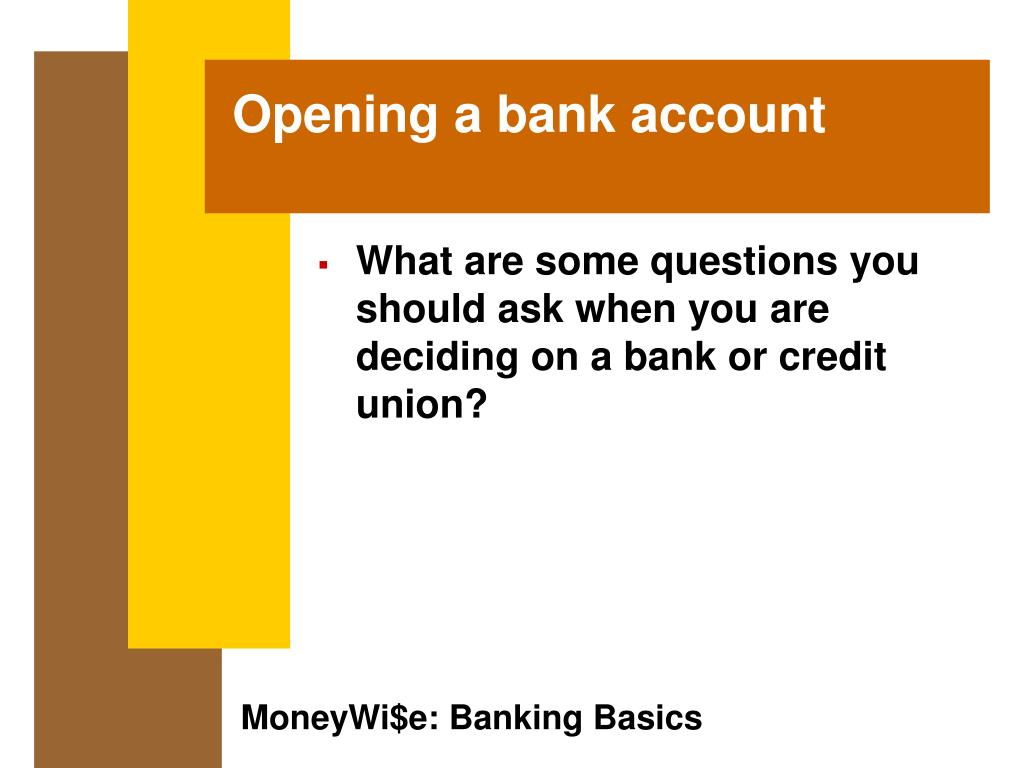 Opening a bank account

▪ What are some questions you should ask when you are deciding on a bank or credit union?

MoneyWi\$e: Banking Basics